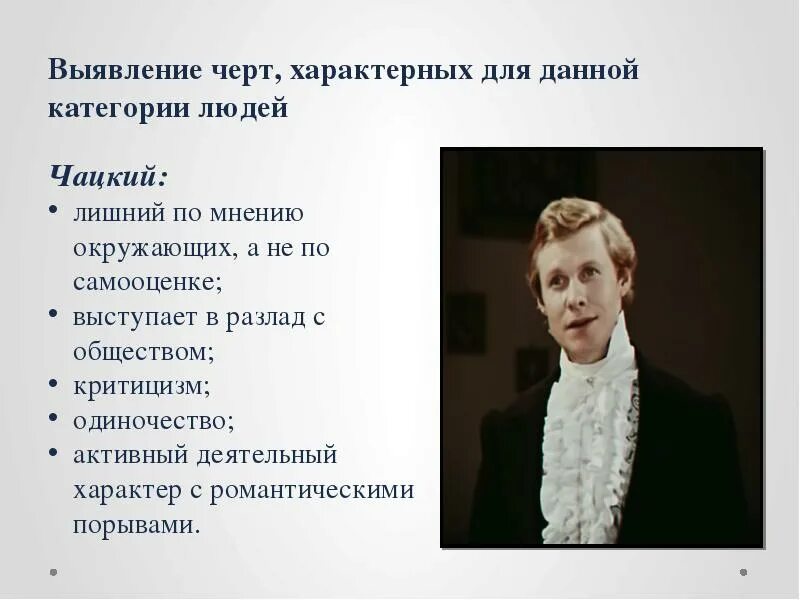 Выявление черт, характерных для данной категории людей

Чацкий:
• лишний по мнению окружающих, а не по самооценке;
• выступает в разлад с обществом;
• критицизм;
• одиночество;
• активный деятельный характер с романтическими порывами.